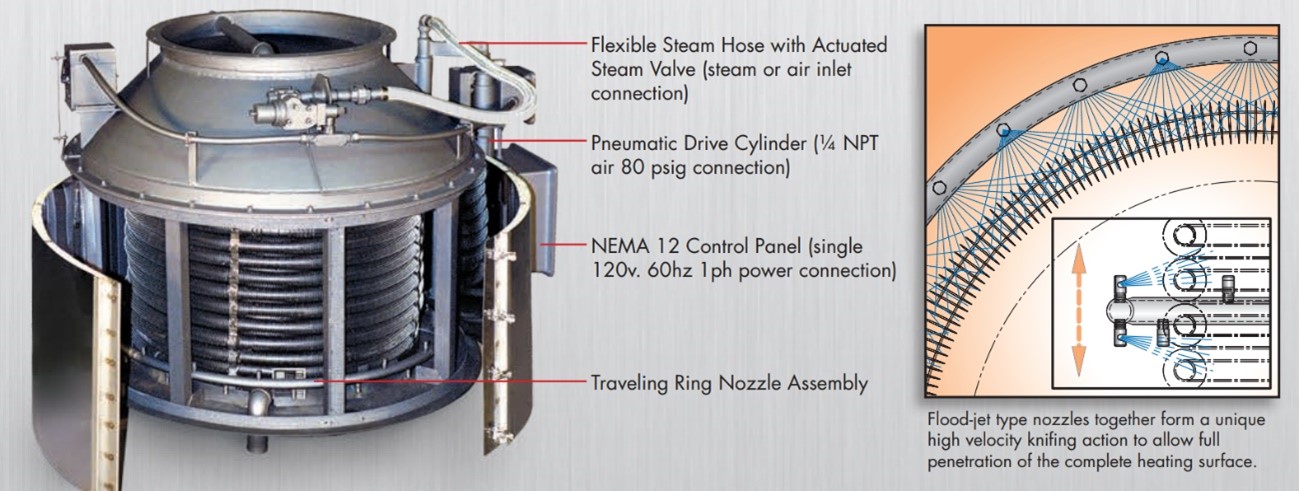 Flexible Steam Hose with Actuated Steam Valve (steam or air inlet connection)

Pneumatic Drive Cylinder (¼ NPT air 80 psig connection)

NEMA 12 Control Panel (single 120v. 60hz 1ph power connection)

Traveling Ring Nozzle Assembly

Flood-jet type nozzles together form a unique high velocity knifing action to allow full penetration of the complete heating surface.